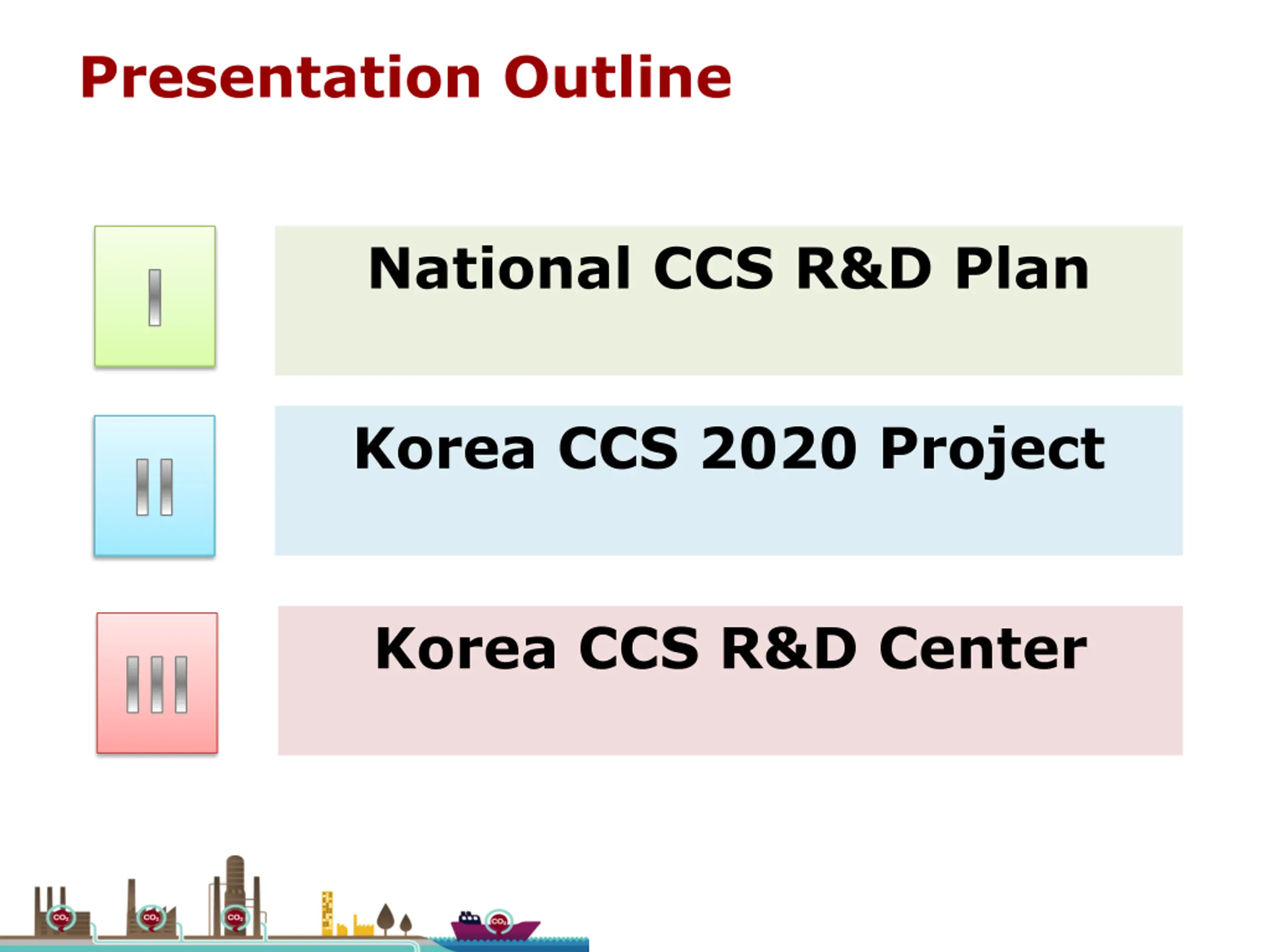 Presentation Outline

I

National CCS R&D Plan

II

Korea CCS 2020 Project

III

Korea CCS R&D Center

$CO_2$ $CO_2$ $CO_2$ $CO_2$